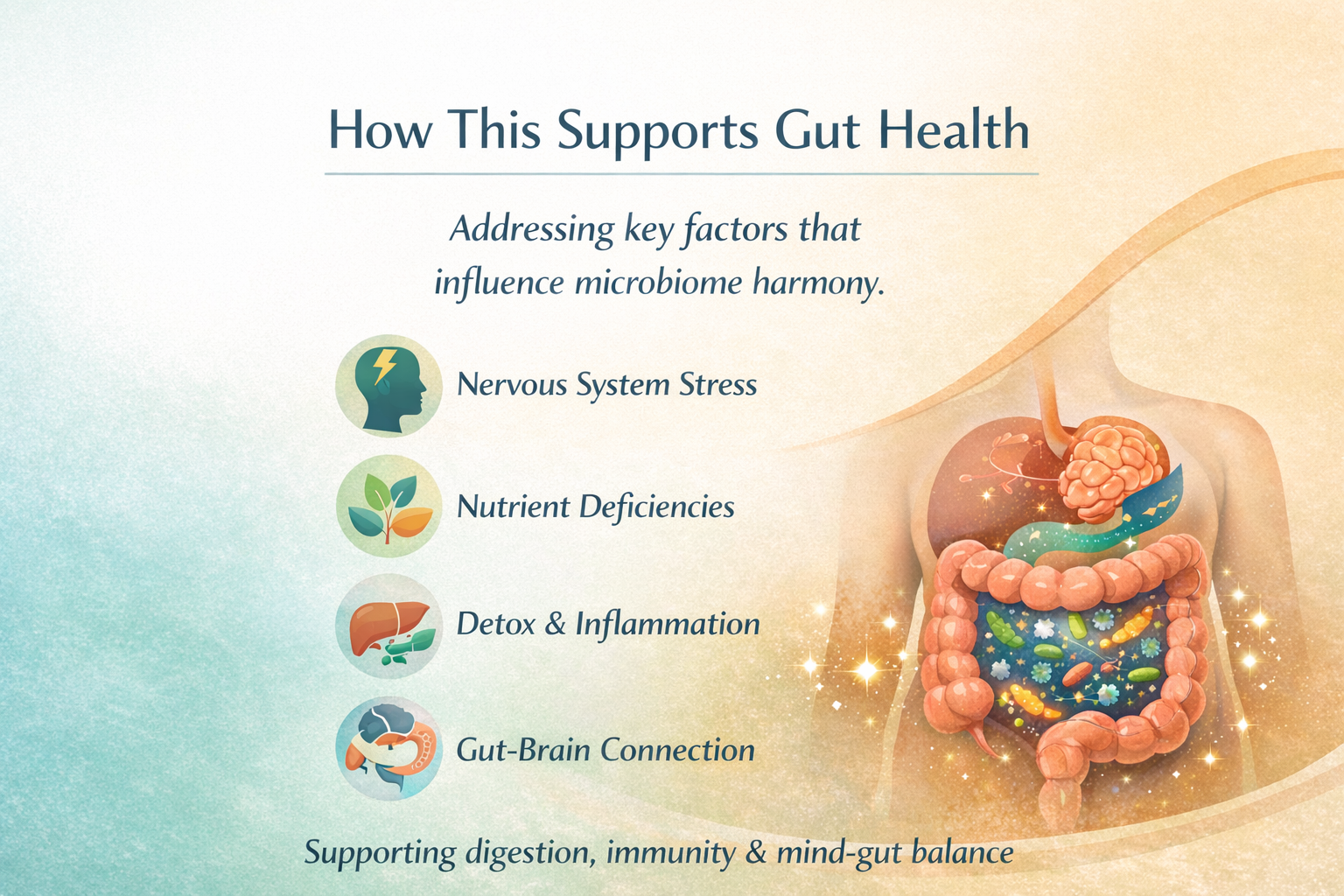 How This Supports Gut Health

Addressing key factors that influence microbiome harmony.

Nervous System Stress

Nutrient Deficiencies

Detox & Inflammation

Gut-Brain Connection

Supporting digestion, immunity & mind-gut balance